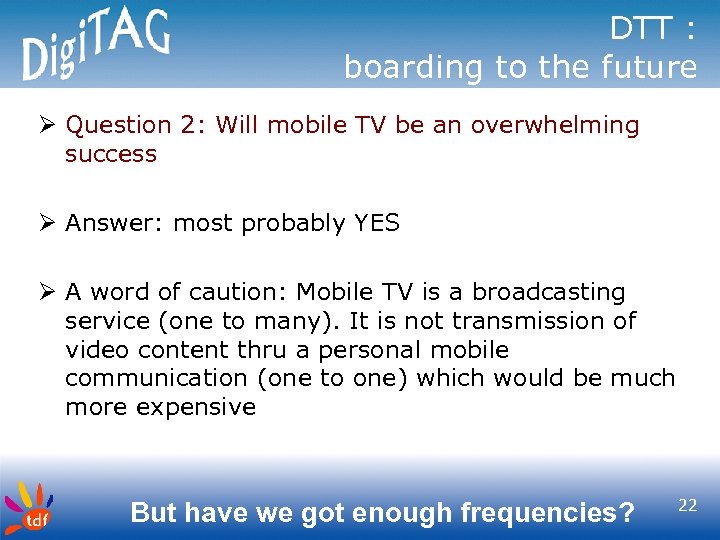 DigiTAG

DTT :
boarding to the future

➢ Question 2: Will mobile TV be an overwhelming success

➢ Answer: most probably YES

➢ A word of caution: Mobile TV is a broadcasting service (one to many). It is not transmission of video content thru a personal mobile communication (one to one) which would be much more expensive

tdf

But have we got enough frequencies?

22